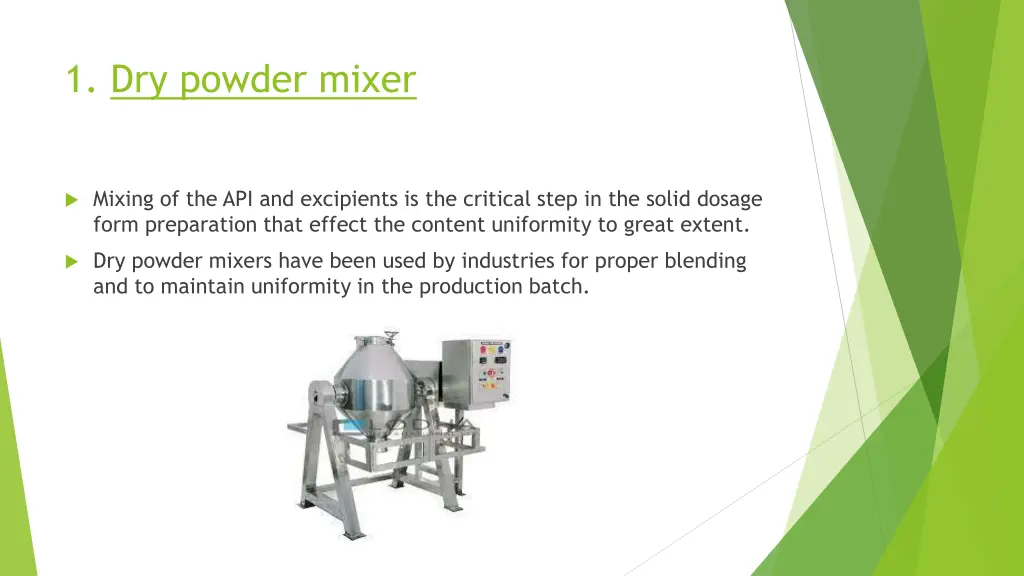 1. Dry powder mixer

Mixing of the API and excipients is the critical step in the solid dosage form preparation that effect the content uniformity to great extent.

Dry powder mixers have been used by industries for proper blending and to maintain uniformity in the production batch.